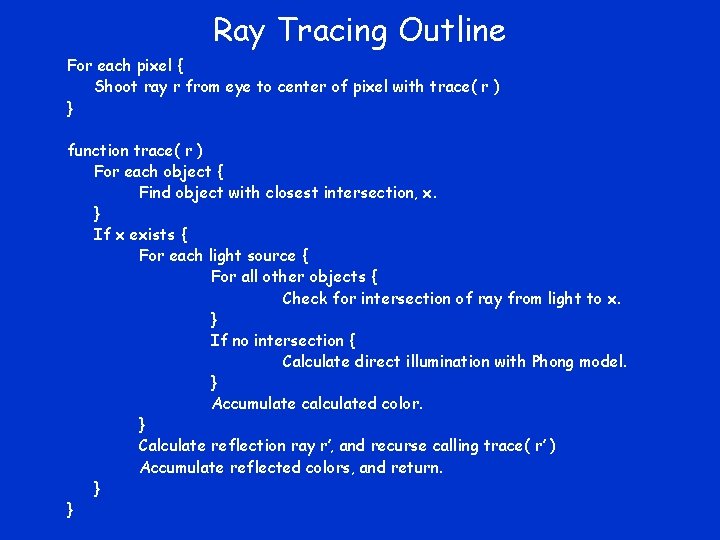 Ray Tracing Outline

For each pixel {
Shoot ray r from eye to center of pixel with trace( r )
}

function trace( r )
For each object {
Find object with closest intersection, x.
}
If x exists {
For each light source {
For all other objects {
Check for intersection of ray from light to x.
}
If no intersection {
Calculate direct illumination with Phong model.
}
Accumulate calculated color.
}
Calculate reflection ray r', and recurse calling trace( r' )
Accumulate reflected colors, and return.
}
}